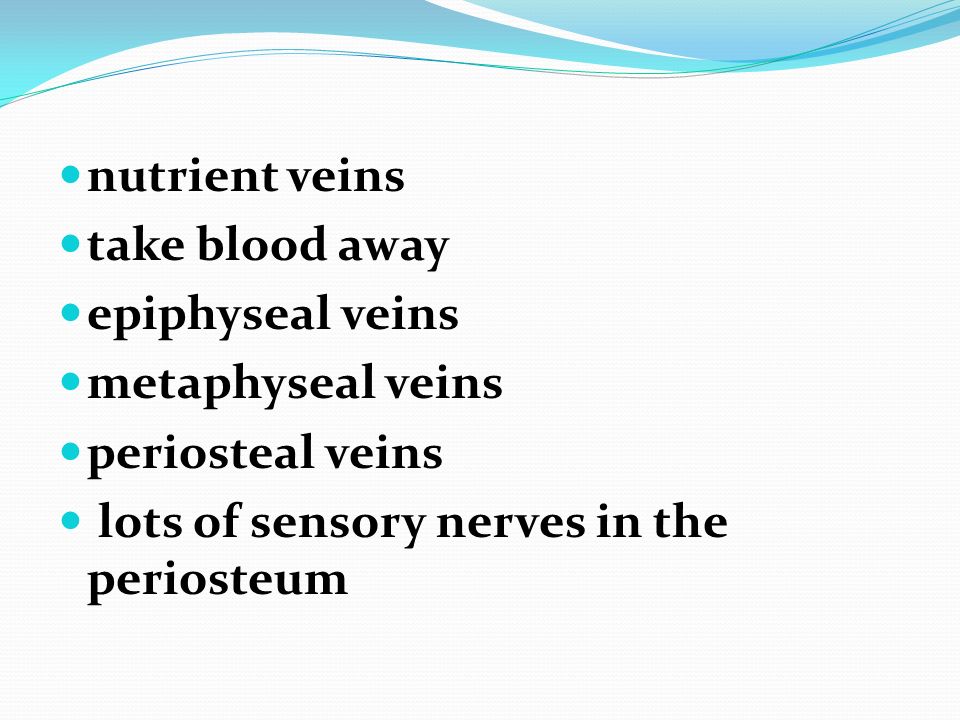 - nutrient veins
- take blood away
- epiphyseal veins
- metaphyseal veins
- periosteal veins
- lots of sensory nerves in the periosteum